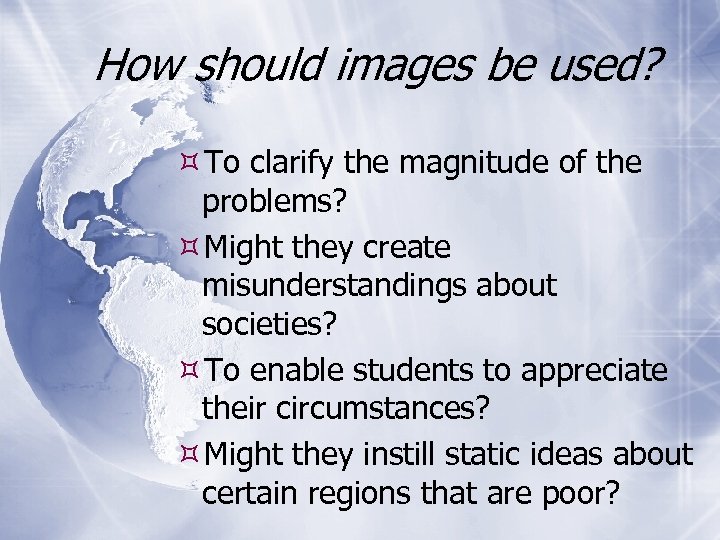 How should images be used?

¤ To clarify the magnitude of the problems?

¤ Might they create misunderstandings about societies?

¤ To enable students to appreciate their circumstances?

¤ Might they instill static ideas about certain regions that are poor?